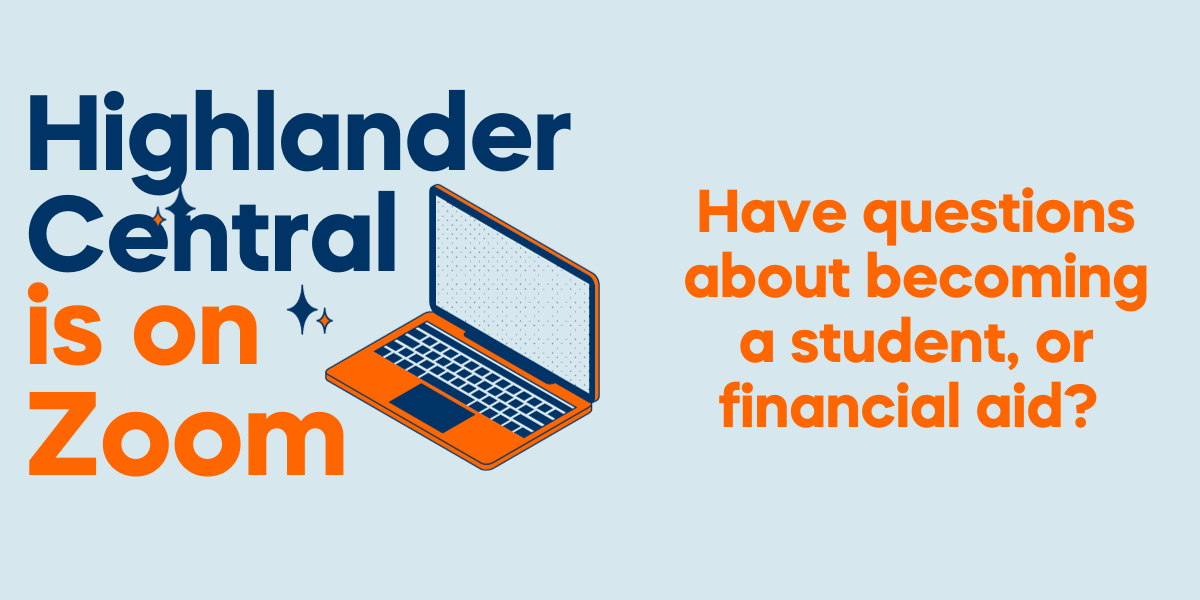 Highlander Central is on Zoom

Have questions about becoming a student, or financial aid?